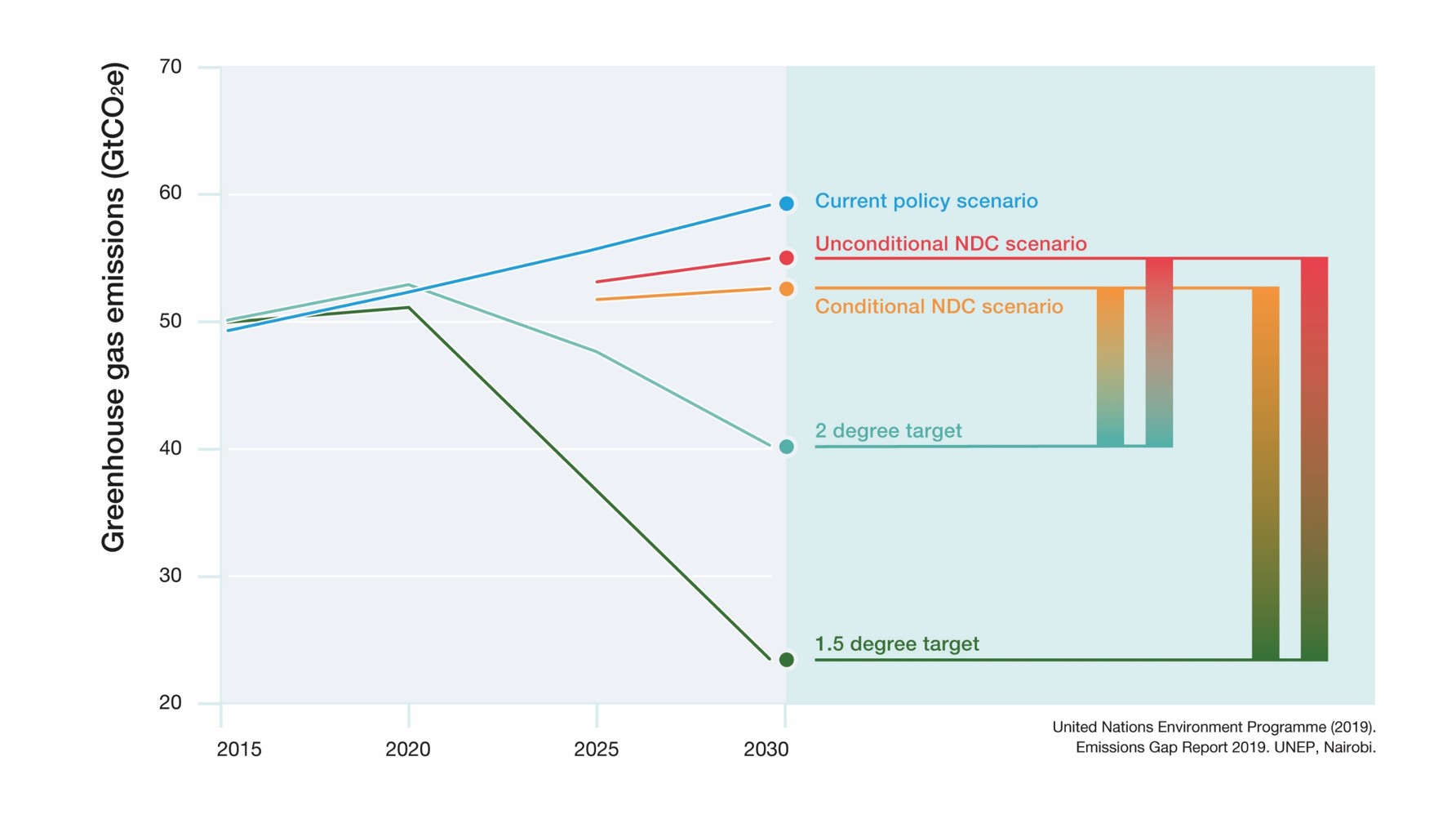 Greenhouse gas emissions ($GtCO_2e$)

70

60

50

40

30

20

2015

2020

2025

2030

Current policy scenario

Unconditional NDC scenario

Conditional NDC scenario

2 degree target

1.5 degree target

United Nations Environment Programme (2019). Emissions Gap Report 2019. UNEP, Nairobi.